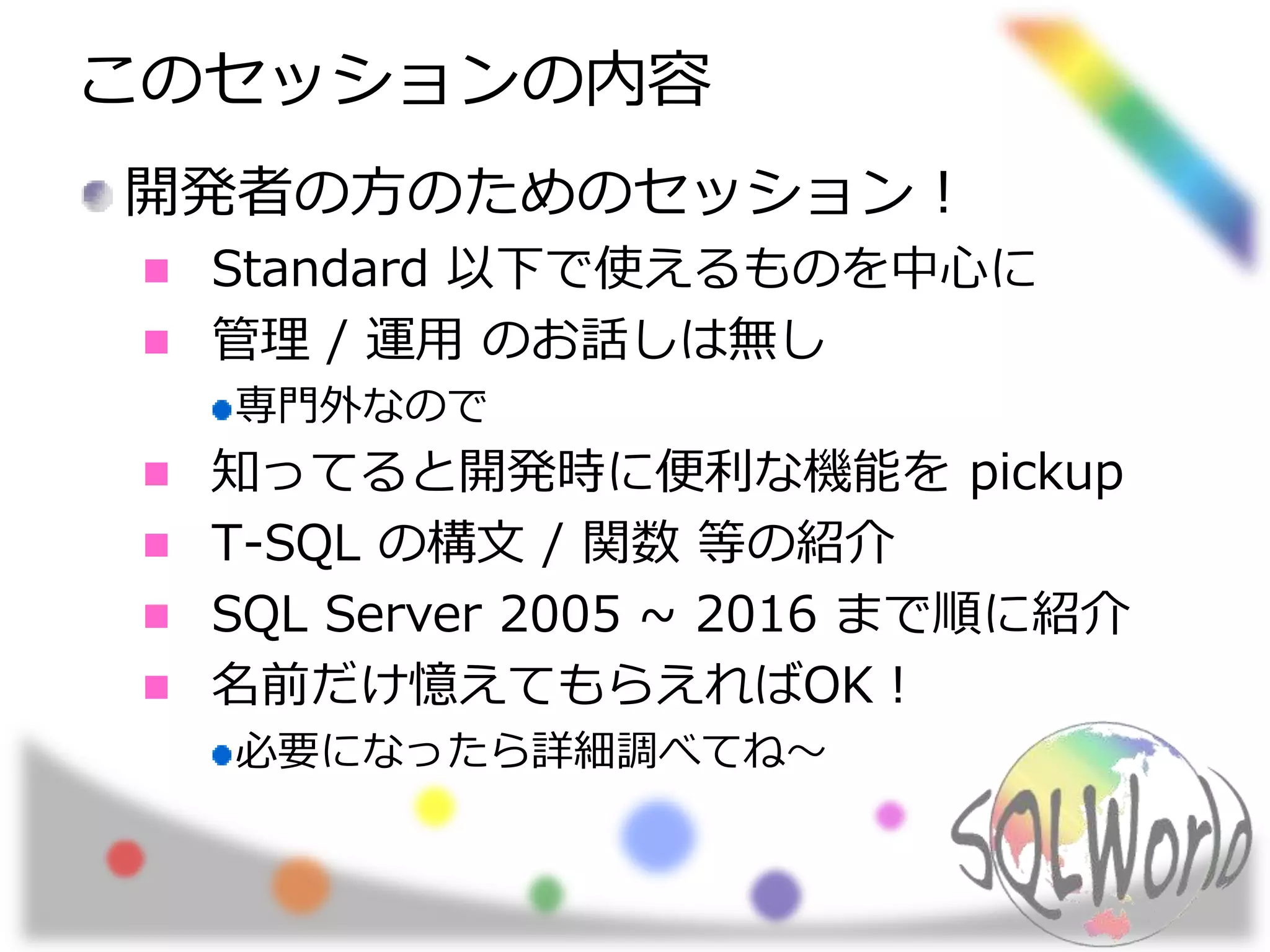 このセッションの内容

開発者の方のためのセッション！

Standard 以下で使えるものを中心に

管理 / 運用 のお話しは無し

専門外なので

知ってると開発時に便利な機能を pickup

T-SQL の構文 / 関数 等の紹介

SQL Server 2005 ~ 2016 まで順に紹介

名前だけ憶えてもらえればOK！

必要になったら詳細調べてね～

SQLWorld